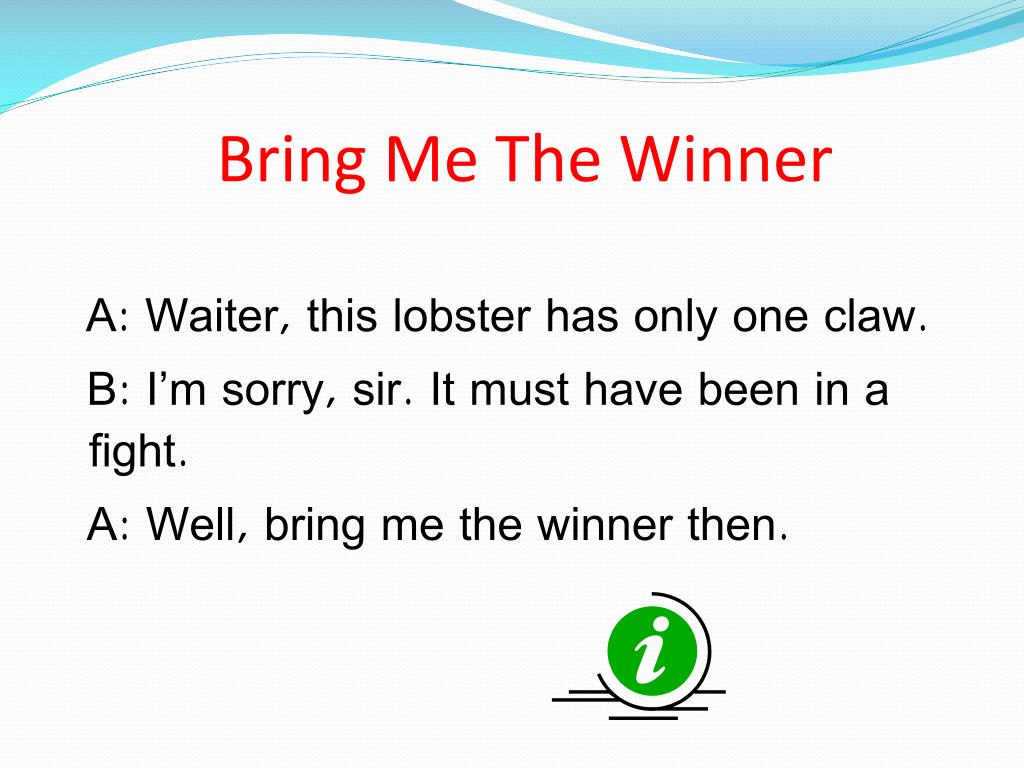 Bring Me The Winner

A: Waiter, this lobster has only one claw.

B: I'm sorry, sir. It must have been in a fight.

A: Well, bring me the winner then.

i